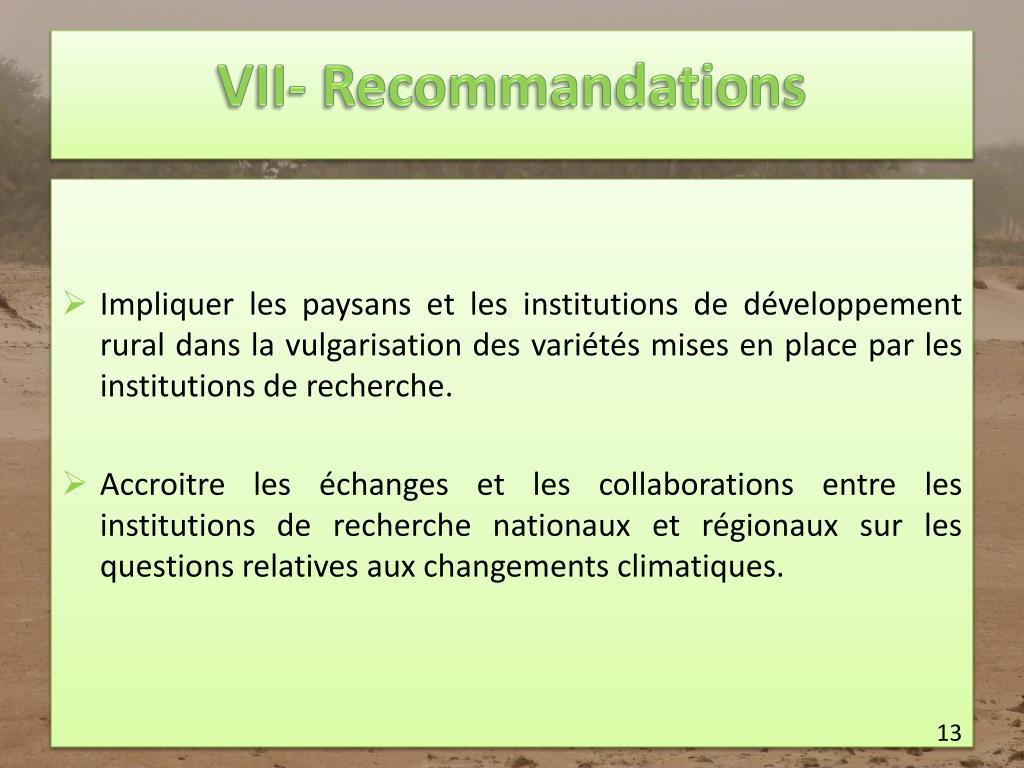 VII- Recommandations

➢ Impliquer les paysans et les institutions de développement rural dans la vulgarisation des variétés mises en place par les institutions de recherche.

➢ Accroitre les échanges et les collaborations entre les institutions de recherche nationaux et régionaux sur les questions relatives aux changements climatiques.

13